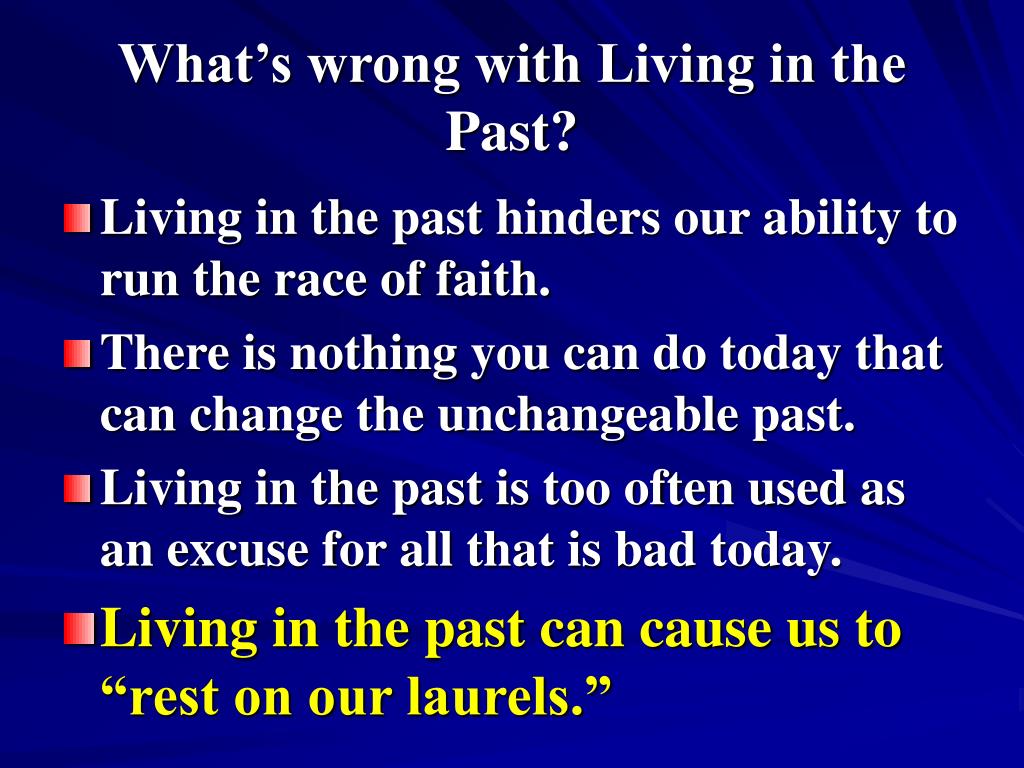 What’s wrong with Living in the Past?

Living in the past hinders our ability to run the race of faith.

There is nothing you can do today that can change the unchangeable past.

Living in the past is too often used as an excuse for all that is bad today.

Living in the past can cause us to “rest on our laurels.”